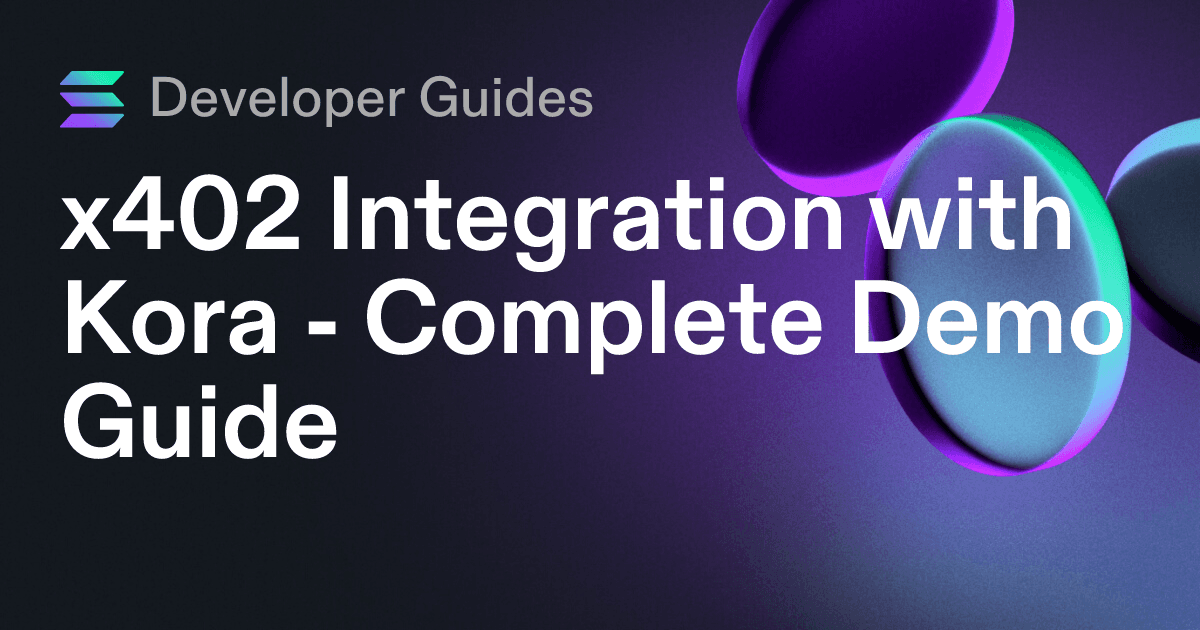 Developer Guides

x402 Integration with Kora - Complete Demo Guide